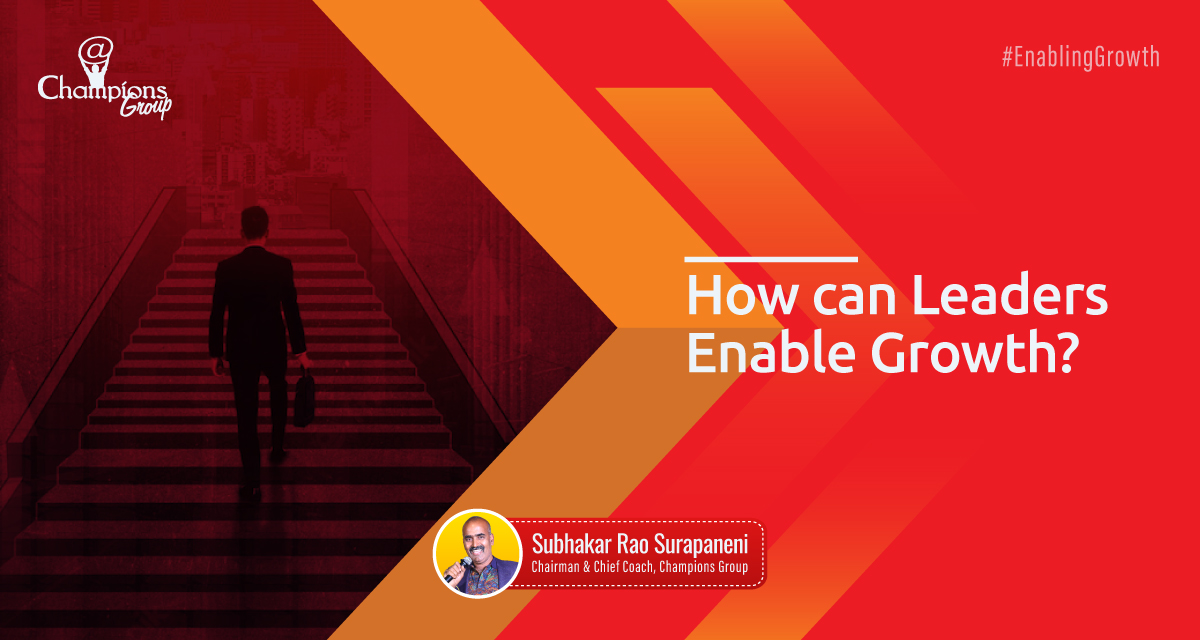 @
Champions Group

#EnablingGrowth

How can Leaders Enable Growth?

Subhakar Rao Surapaneni
Chairman & Chief Coach, Champions Group